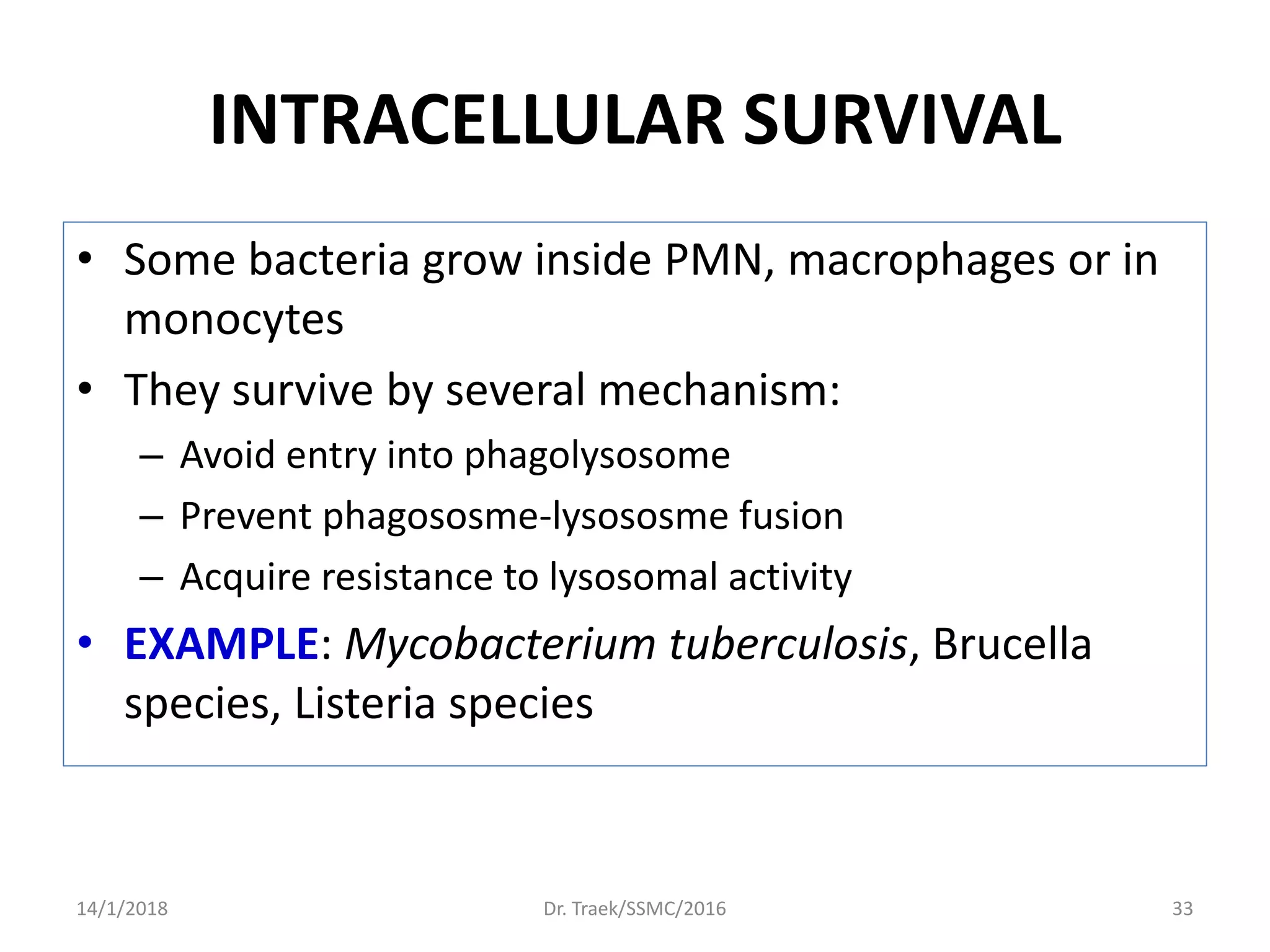 INTRACELLULAR SURVIVAL

• Some bacteria grow inside PMN, macrophages or in monocytes
• They survive by several mechanism:
– Avoid entry into phagolysosome
– Prevent phagososme-lysososme fusion
– Acquire resistance to lysosomal activity
• EXAMPLE: Mycobacterium tuberculosis, Brucella species, Listeria species

14/1/2018
Dr. Traek/SSMC/2016
33